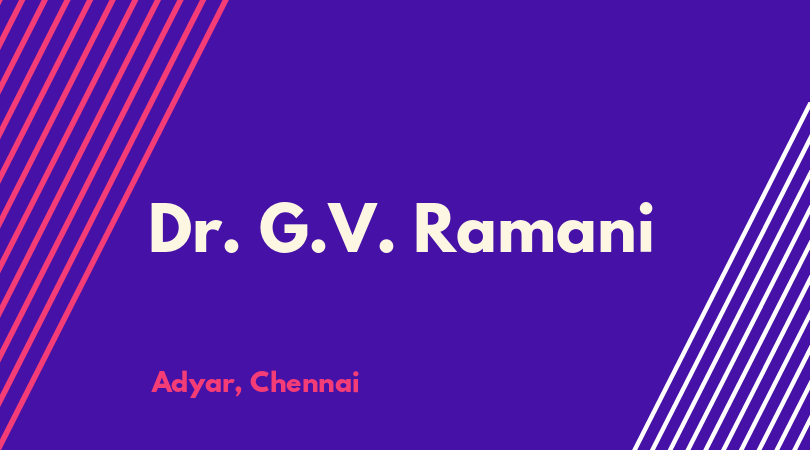 Dr. G.V. Ramani

Adyar, Chennai